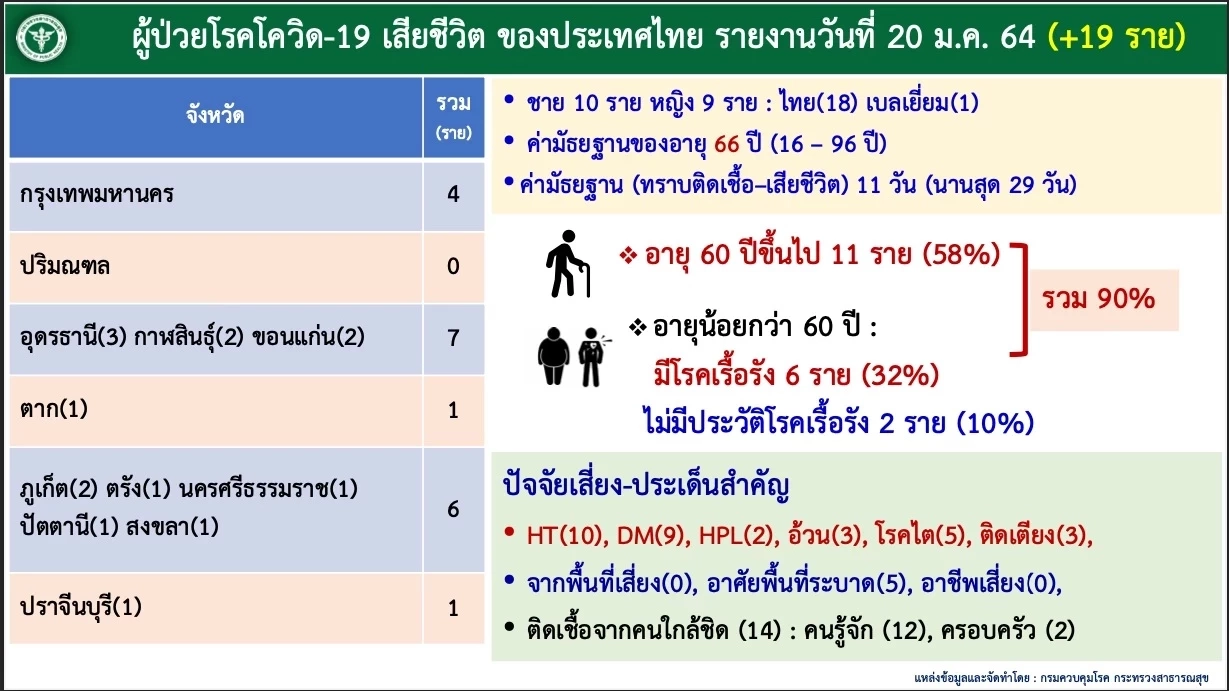 ผู้ป่วยโรคโควิด-19 เสียชีวิต ของประเทศไทย รายงานวันที่ 20 ม.ค. 64 (+19 ราย)

| จังหวัด | รวม (ราย) |
|---|---|
| กรุงเทพมหานคร | 4 |
| ปริมณฑล | 0 |
| อุดรธานี(3) กาฬสินธุ์(2) ขอนแก่น(2) | 7 |
| ตาก(1) | 1 |
| ภูเก็ต(2) ตรัง(1) นครศรีธรรมราช(1) ปัตตานี(1) สงขลา(1) | 6 |
| ปราจีนบุรี(1) | 1 |

• ชาย 10 ราย หญิง 9 ราย : ไทย(18) เบลเยี่ยม(1)
• ค่ามัธยฐานของอายุ 66 ปี (16 – 96 ปี)
• ค่ามัธยฐาน (ทราบติดเชื้อ–เสียชีวิต) 11 วัน (นานสุด 29 วัน)

❖ อายุ 60 ปีขึ้นไป 11 ราย (58%)

❖ อายุน้อยกว่า 60 ปี :
มีโรคเรื้อรัง 6 ราย (32%)
ไม่มีประวัติโรคเรื้อรัง 2 ราย (10%)

รวม 90%

ปัจจัยเสี่ยง-ประเด็นสำคัญ
• HT(10), DM(9), HPL(2), อ้วน(3), โรคไต(5), ติดเตียง(3),
• จากพื้นที่เสี่ยง(0), อาศัยพื้นที่ระบาด(5), อาชีพเสี่ยง(0),
• ติดเชื้อจากคนใกล้ชิด (14) : คนรู้จัก (12), ครอบครัว (2)

แหล่งข้อมูลและจัดทำโดย : กรมควบคุมโรค กระทรวงสาธารณสุข